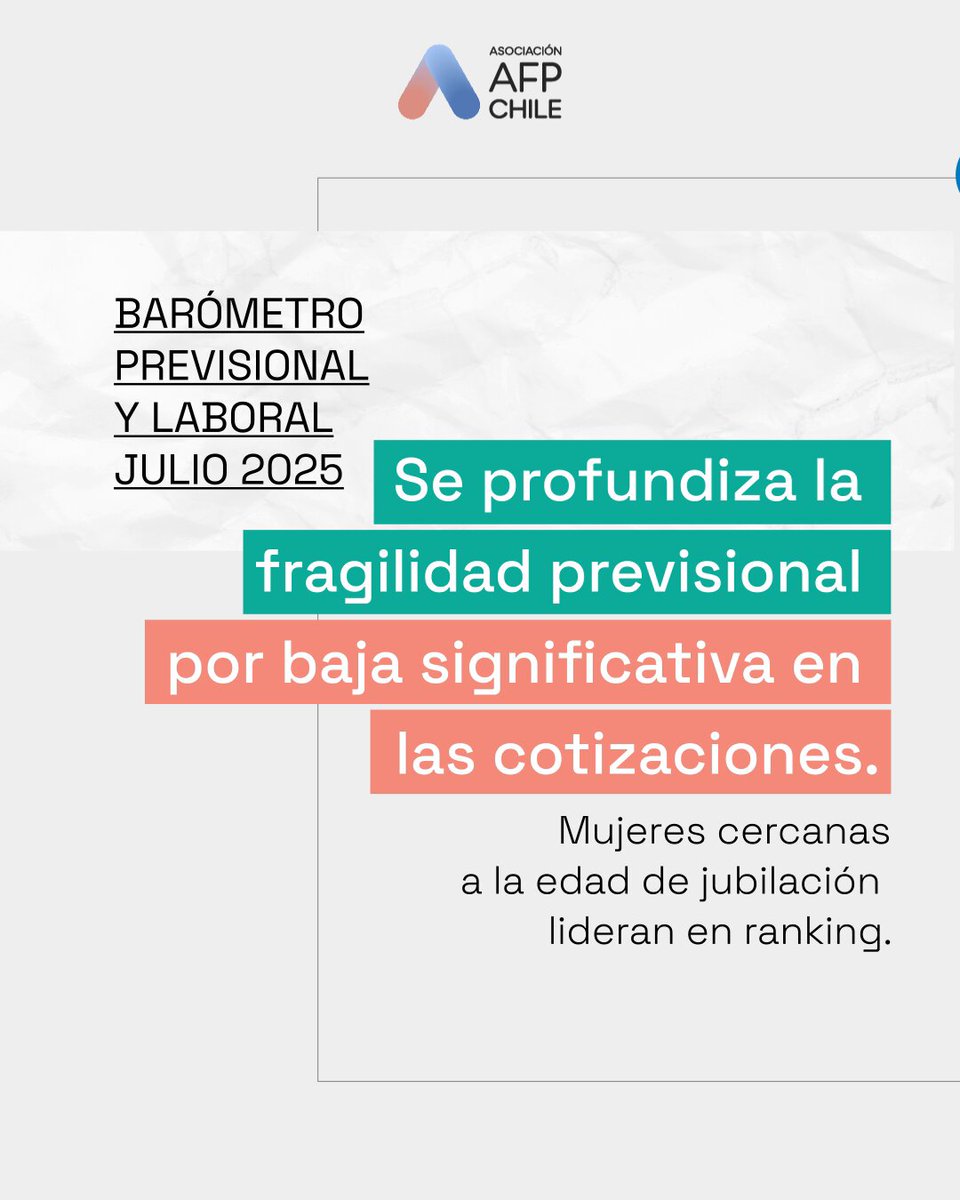 ASOCIACIÓN
AFP
CHILE

BARÓMETRO
PREVISIONAL
Y LABORAL
JULIO 2025

Se profundiza la fragilidad previsional por baja significativa en las cotizaciones.

Mujeres cercanas a la edad de jubilación lideran en ranking.